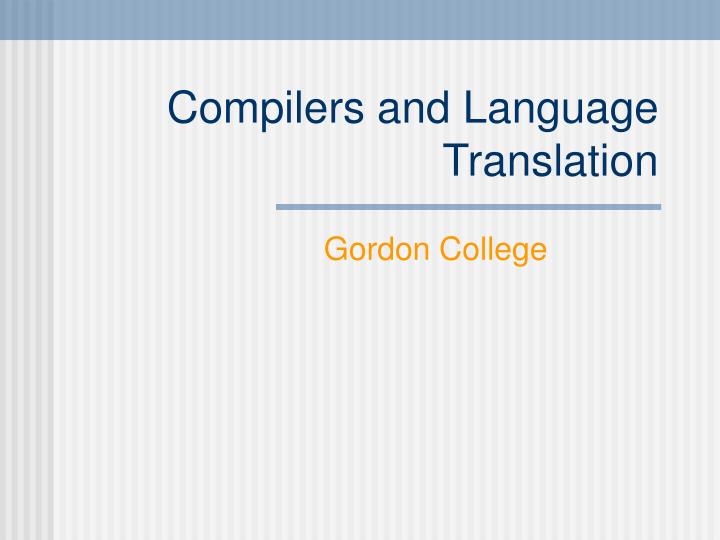 Compilers and Language Translation

Gordon College